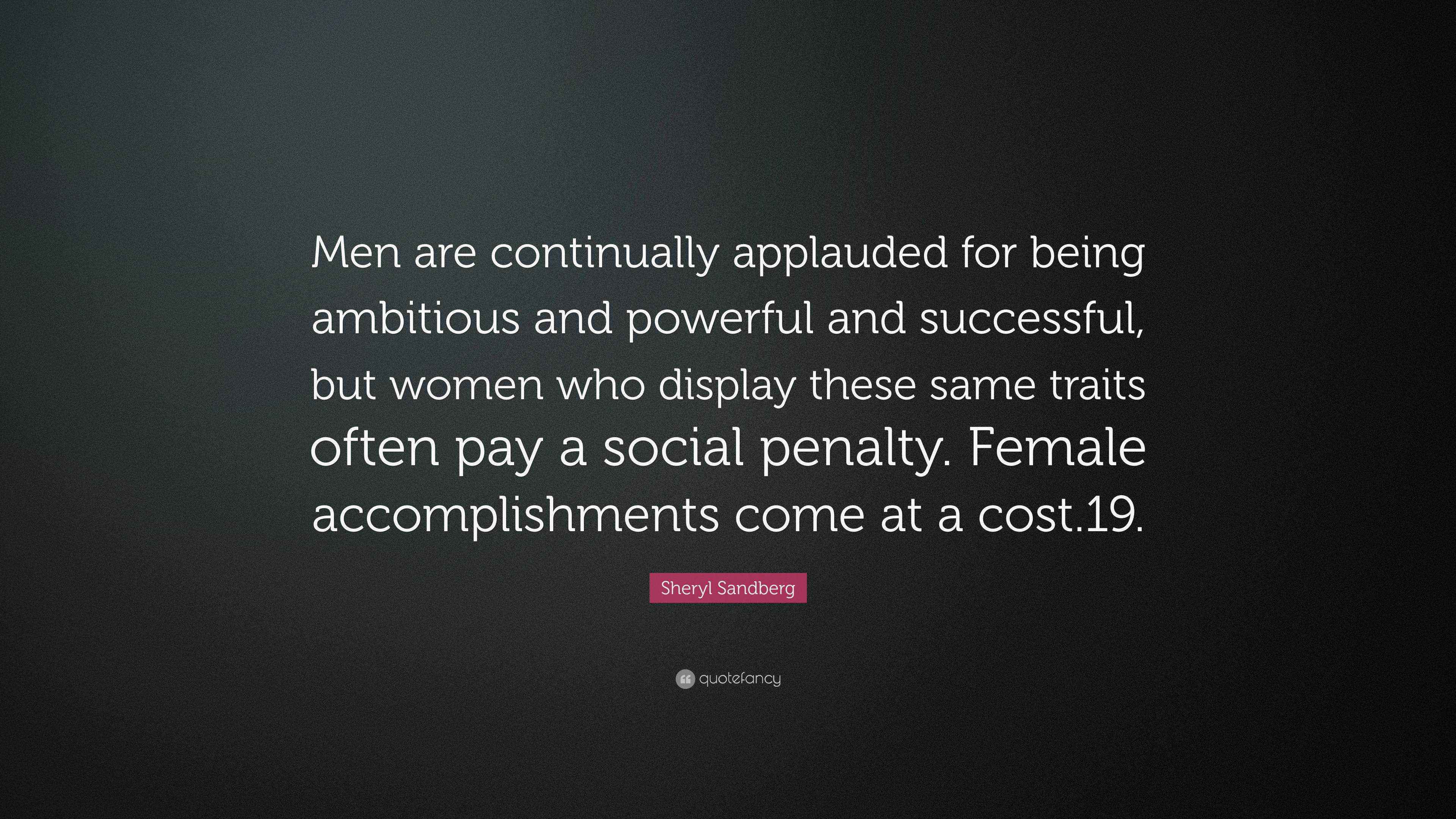 Men are continually applauded for being ambitious and powerful and successful, but women who display these same traits often pay a social penalty. Female accomplishments come at a cost.19.

Sheryl Sandberg

quotefancy